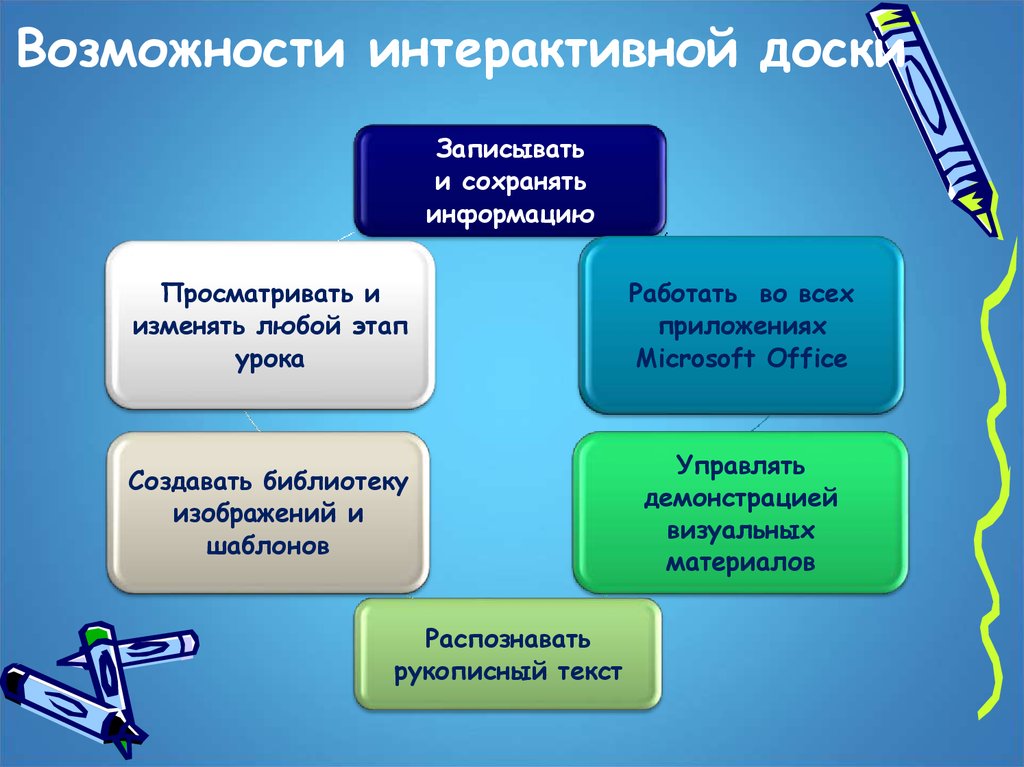 Возможности интерактивной доски

Записывать и сохранять информацию

Просматривать и изменять любой этап урока

Работать во всех приложениях Microsoft Office

Создавать библиотеку изображений и шаблонов

Управлять демонстрацией визуальных материалов

Распознавать рукописный текст